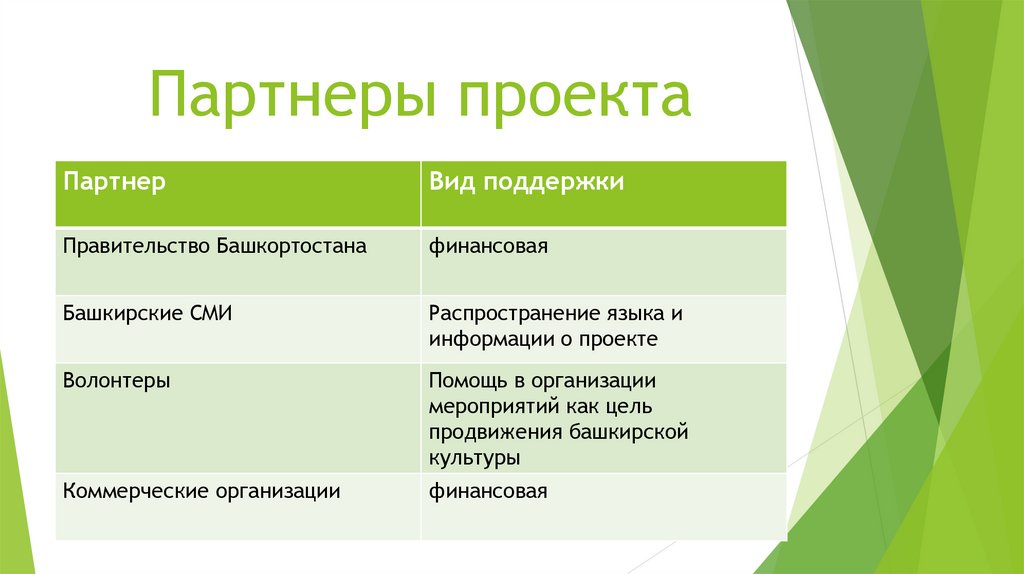 Партнеры проекта

| Партнер | Вид поддержки |
|---|---|
| Правительство Башкортостана | финансовая |
| Башкирские СМИ | Распространение языка и информации о проекте |
| Волонтеры | Помощь в организации мероприятий как цель продвижения башкирской культуры |
| Коммерческие организации | финансовая |